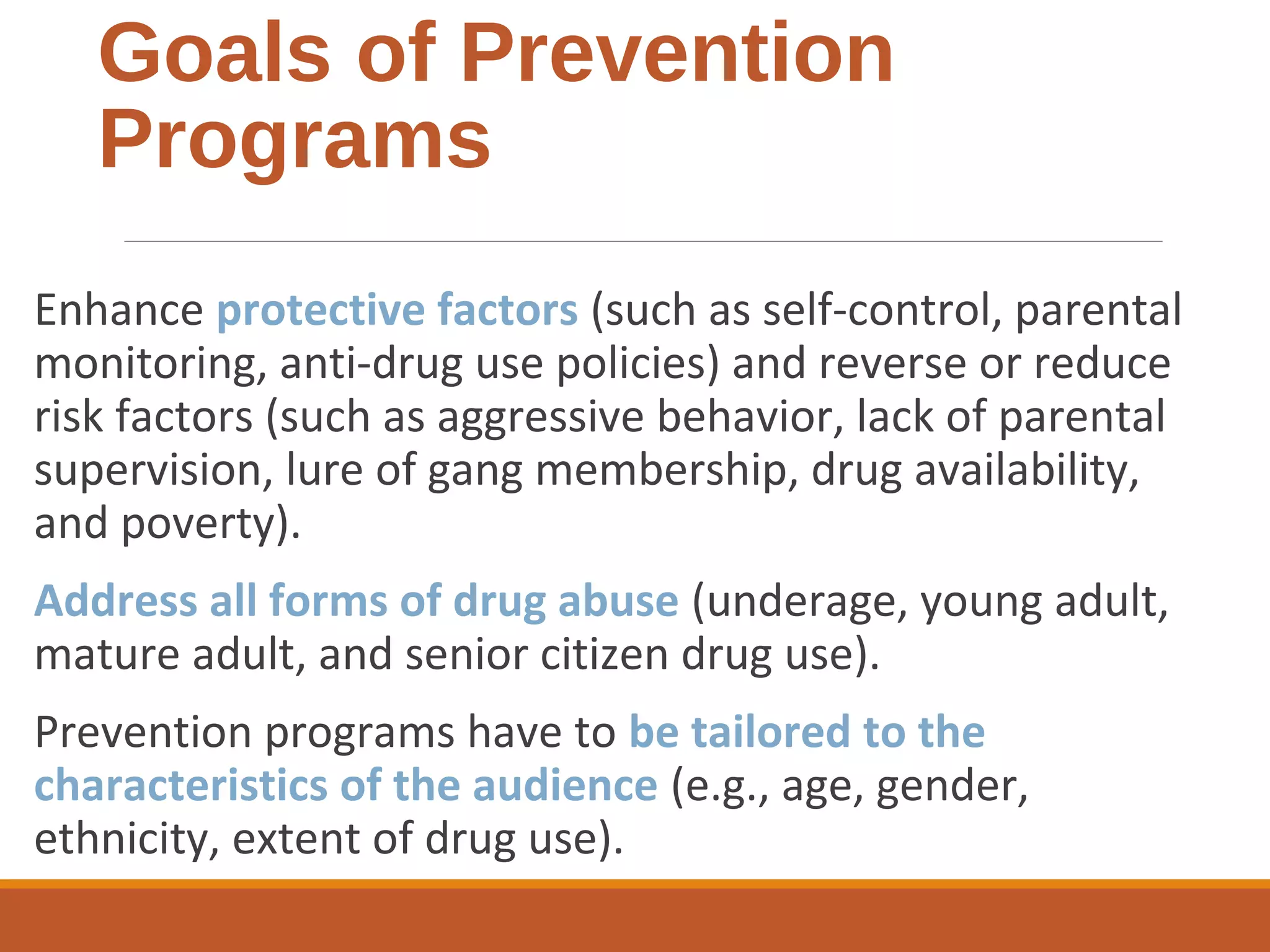 Goals of Prevention Programs

Enhance protective factors (such as self-control, parental monitoring, anti-drug use policies) and reverse or reduce risk factors (such as aggressive behavior, lack of parental supervision, lure of gang membership, drug availability, and poverty).

Address all forms of drug abuse (underage, young adult, mature adult, and senior citizen drug use).

Prevention programs have to be tailored to the characteristics of the audience (e.g., age, gender, ethnicity, extent of drug use).